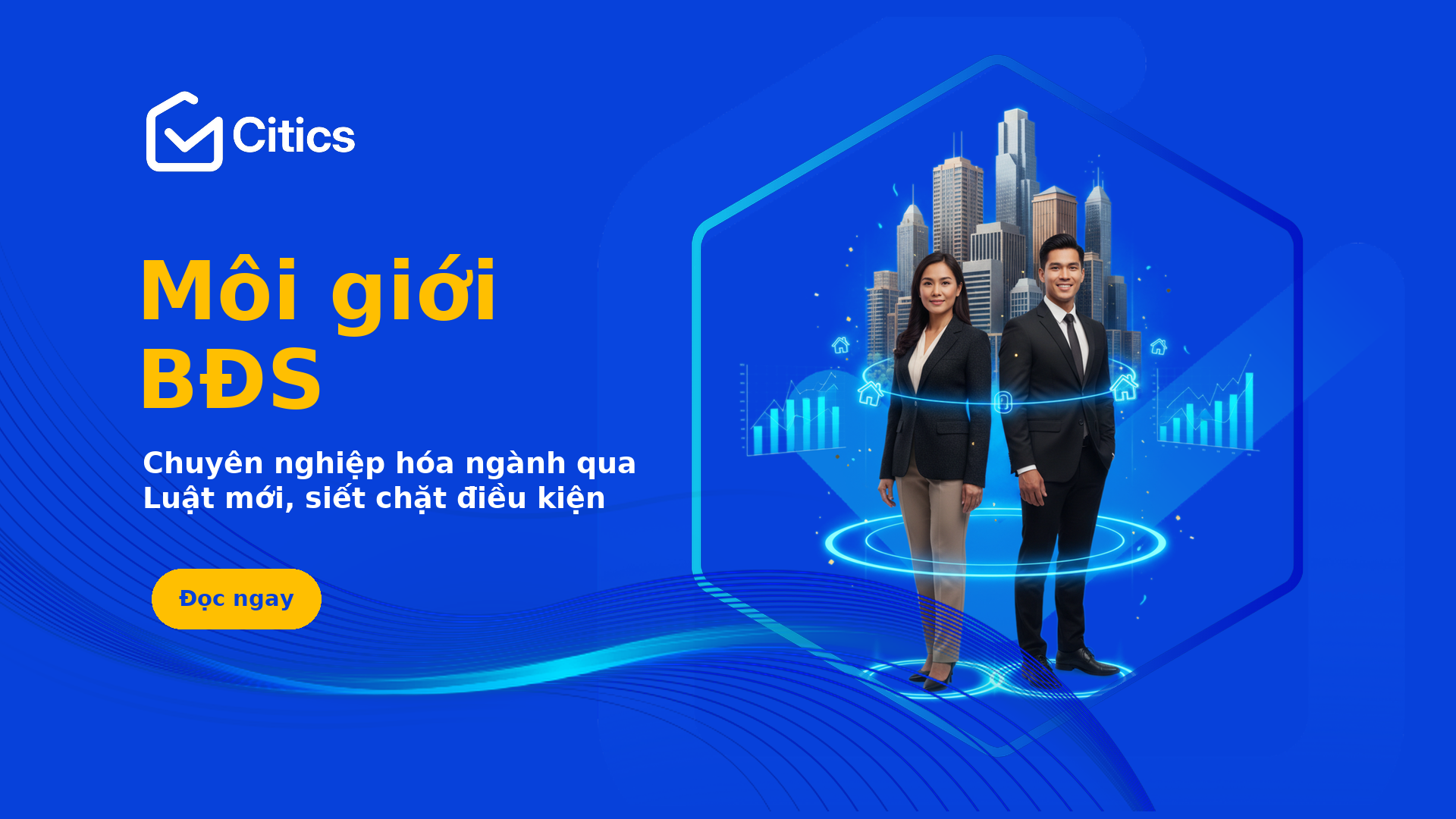 Citics

Môi giới BĐS

Chuyên nghiệp hóa ngành qua Luật mới, siết chặt điều kiện

Đọc ngay